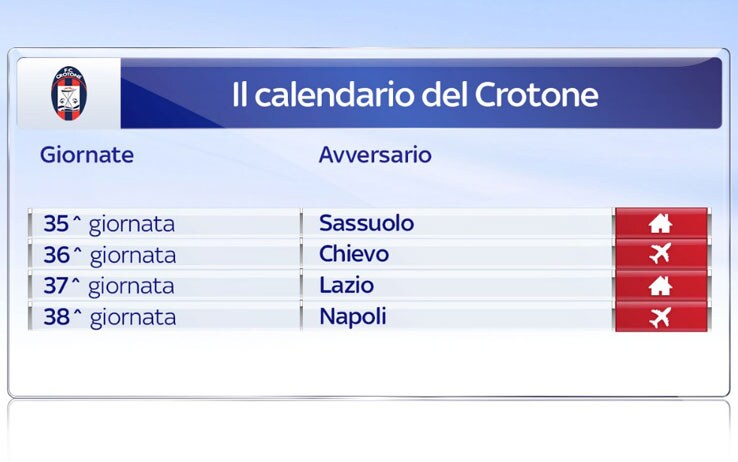 F.C. CROTONE

Il calendario del Crotone

| Giornate | Avversario |
|---|---|
| 35^ giornata | Sassuolo |
| 36^ giornata | Chievo |
| 37^ giornata | Lazio |
| 38^ giornata | Napoli |